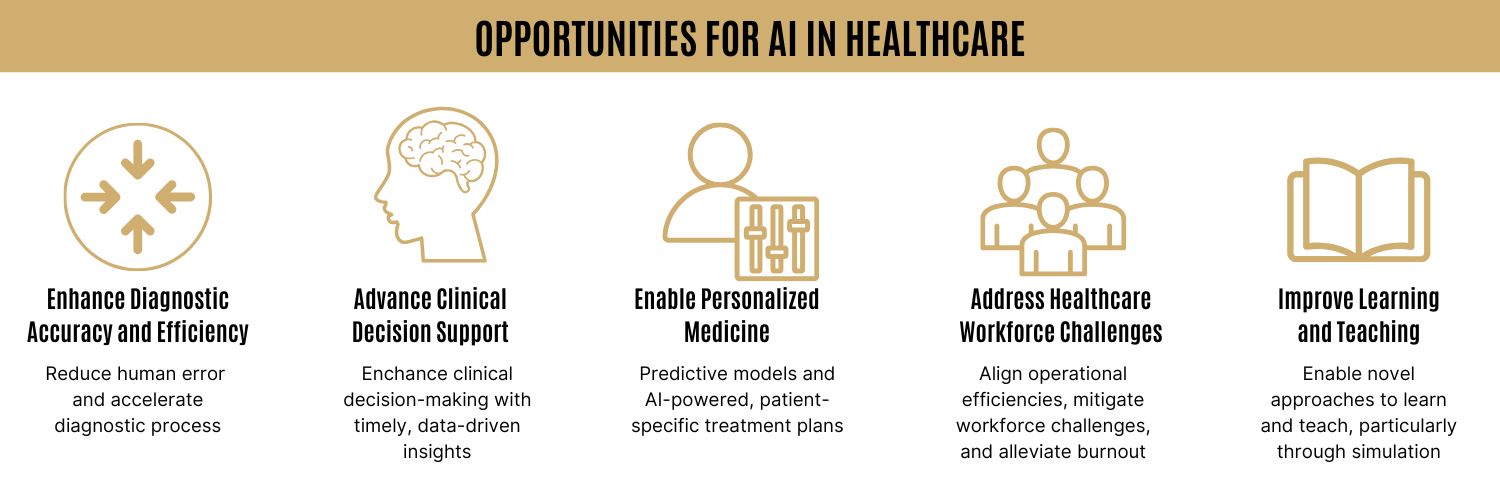 OPPORTUNITIES FOR AI IN HEALTHCARE

Enhance Diagnostic Accuracy and Efficiency

Reduce human error and accelerate diagnostic process

Advance Clinical Decision Support

Enchance clinical decision-making with timely, data-driven insights

Enable Personalized Medicine

Predictive models and AI-powered, patient-specific treatment plans

Address Healthcare Workforce Challenges

Align operational efficiencies, mitigate workforce challenges, and alleviate burnout

Improve Learning and Teaching

Enable novel approaches to learn and teach, particularly through simulation